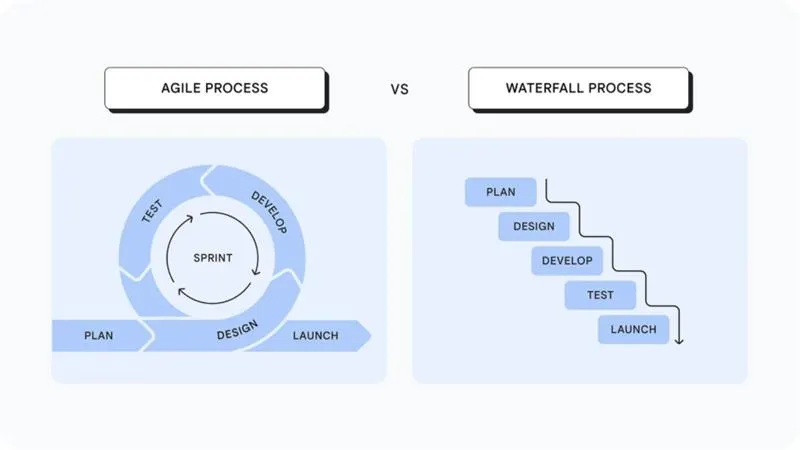 AGILE PROCESS

VS

WATERFALL PROCESS

TEST

DEVELOP

SPRINT

PLAN

DESIGN

LAUNCH

PLAN

DESIGN

DEVELOP

TEST

LAUNCH